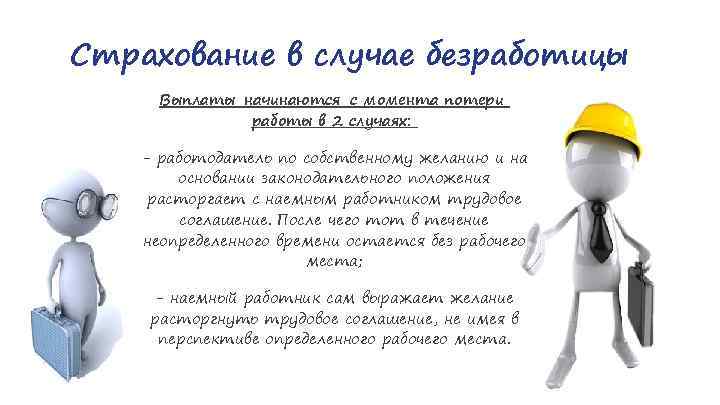 Страхование в случае безработицы

Выплаты начинаются с момента потери работы в 2 случаях:

- работодатель по собственному желанию и на основании законодательного положения расторгает с наемным работником трудовое соглашение. После чего тот в течение неопределенного времени остается без рабочего места;

- наемный работник сам выражает желание расторгнуть трудовое соглашение, не имея в перспективе определенного рабочего места.